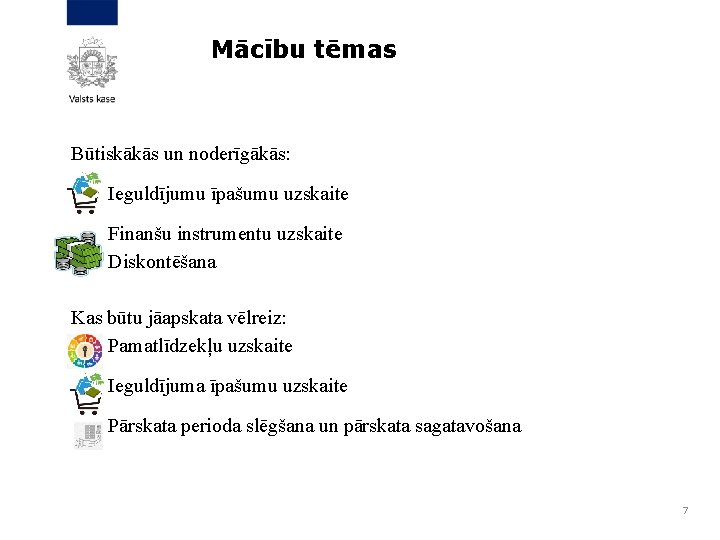 Valsts kase

Mācību tēmas

Būtiskākās un noderīgākās:

Ieguldījumu īpašumu uzskaite

Finanšu instrumentu uzskaite
Diskontēšana

Kas būtu jāapskata vēlreiz:

Pamatlīdzekļu uzskaite

Ieguldījuma īpašumu uzskaite

Pārskata perioda slēgšana un pārskata sagatavošana

7